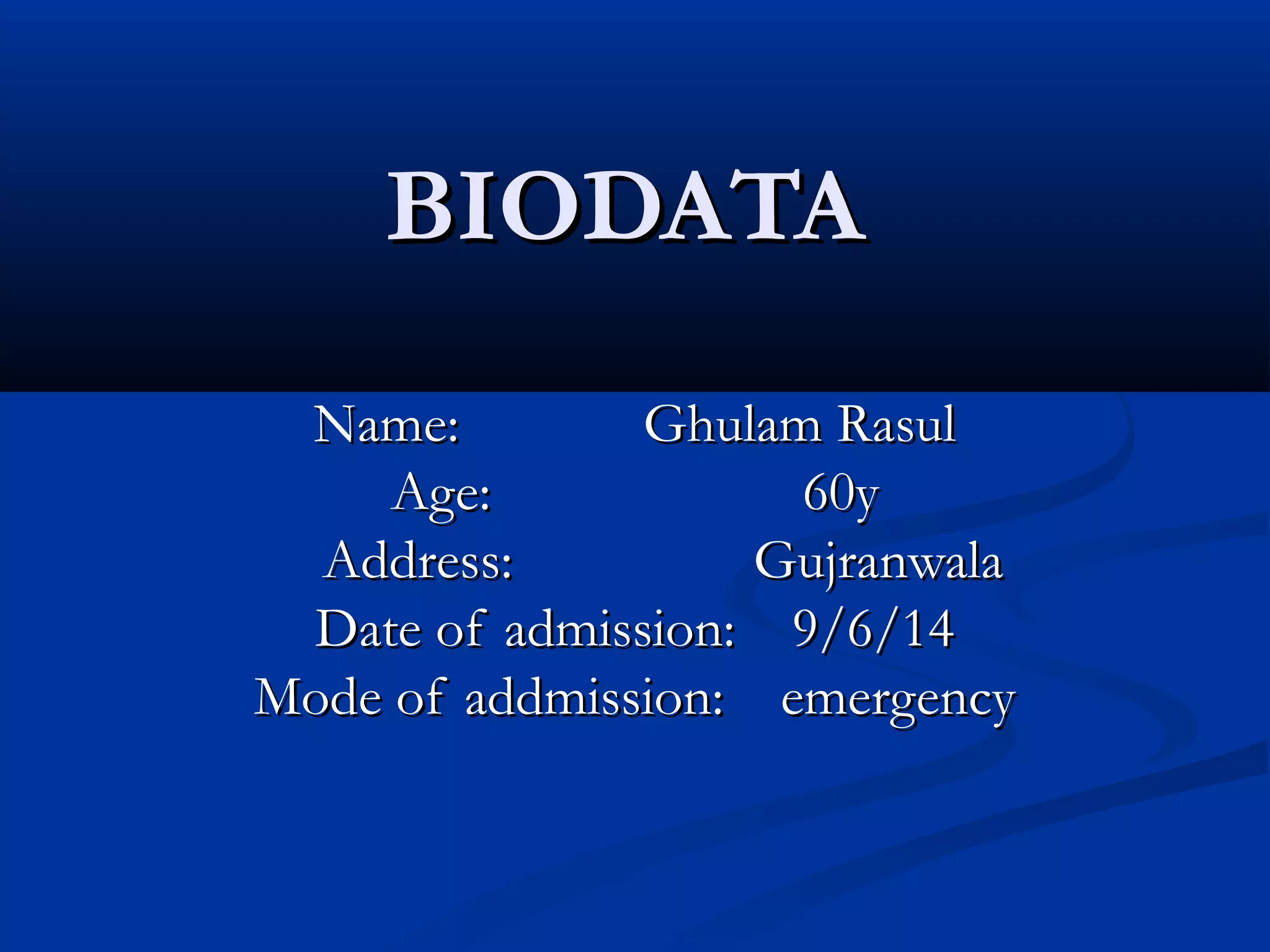 BIODATA

Name: Ghulam Rasul
Age: 60y
Address: Gujranwala
Date of admission: 9/6/14
Mode of addmission: emergency